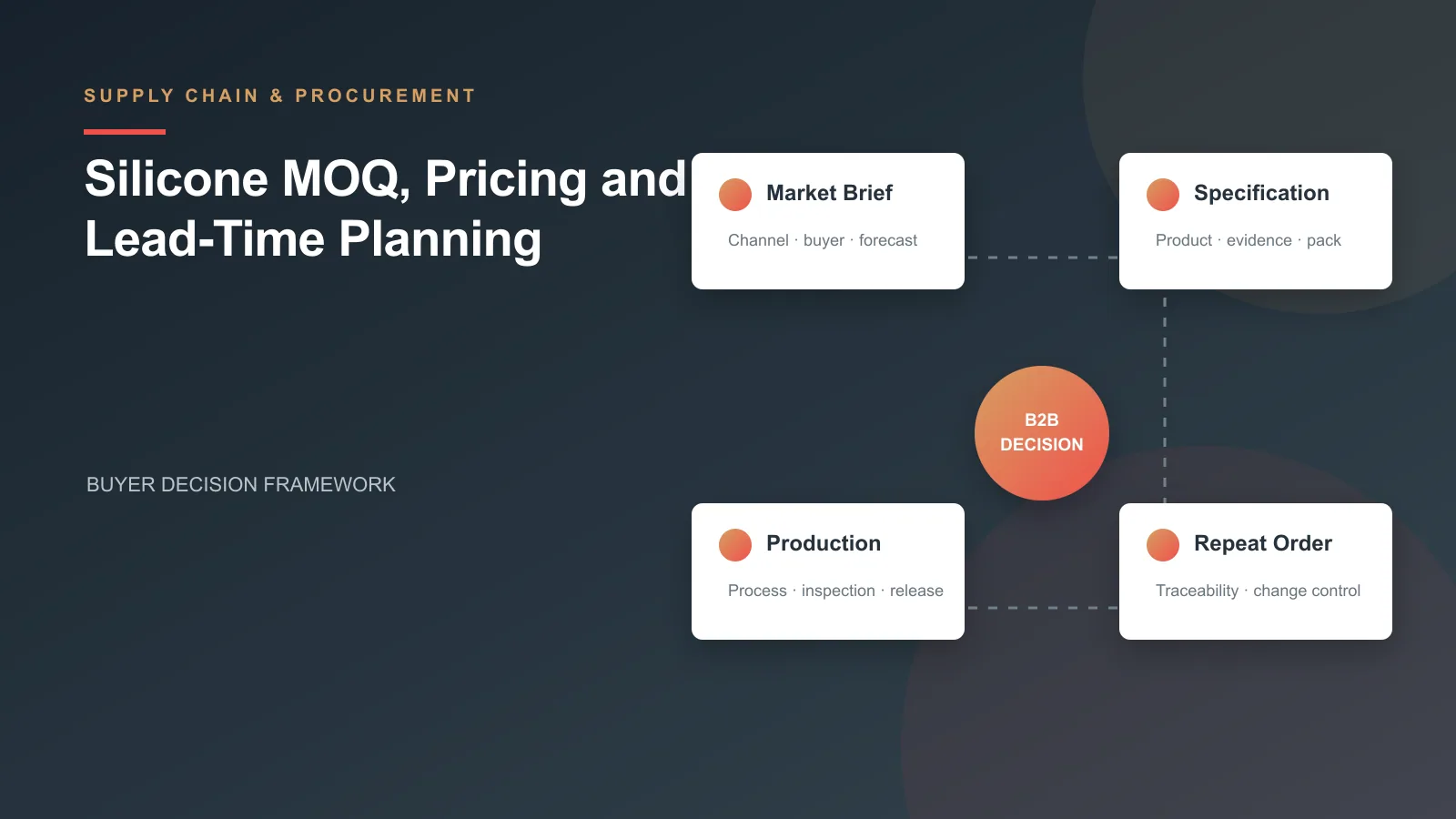 SUPPLY CHAIN & PROCUREMENT

Silicone MOQ, Pricing and Lead-Time Planning

BUYER DECISION FRAMEWORK

Market Brief

Channel · buyer · forecast

Specification

Product · evidence · pack

B2B DECISION

Production

Process · inspection · release

Repeat Order

Traceability · change control